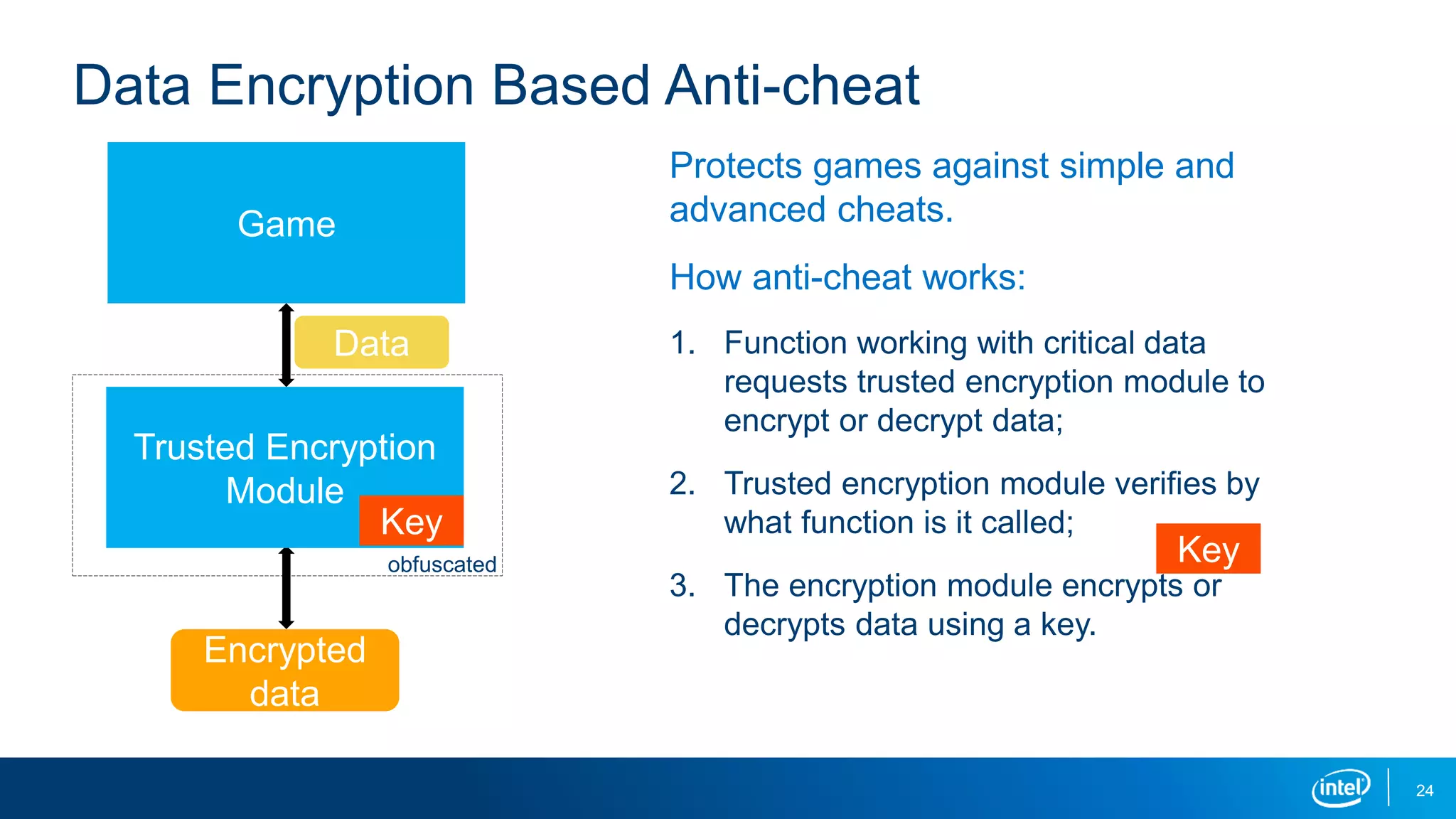 Data Encryption Based Anti-cheat

Game

Data

Trusted Encryption Module

Key

obfuscated

Encrypted data

Protects games against simple and advanced cheats.

How anti-cheat works:

1. Function working with critical data requests trusted encryption module to encrypt or decrypt data;

2. Trusted encryption module verifies by what function is it called;

Key

3. The encryption module encrypts or decrypts data using a key.

intel

24